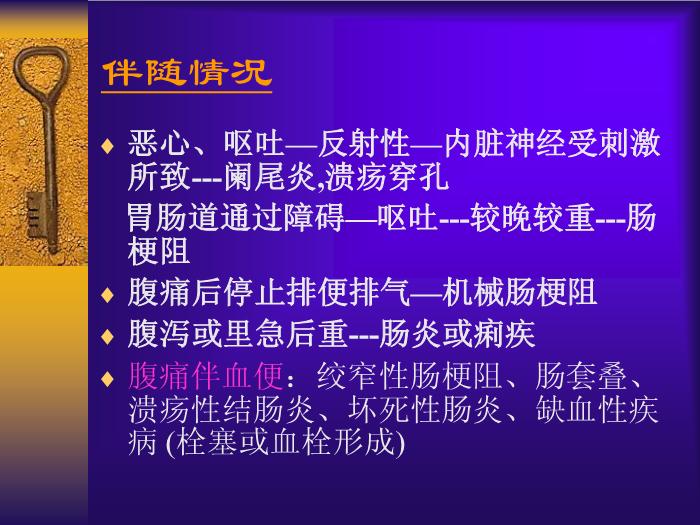 伴随情况

♦ 恶心、呕吐—反射性—内脏神经受刺激所致---阑尾炎,溃疡穿孔

胃肠道通过障碍—呕吐---较晚较重---肠梗阻

♦ 腹痛后停止排便排气—机械肠梗阻

♦ 腹泻或里急后重---肠炎或痢疾

♦ 腹痛伴血便：绞窄性肠梗阻、肠套叠、溃疡性结肠炎、坏死性肠炎、缺血性疾病 (栓塞或血栓形成)